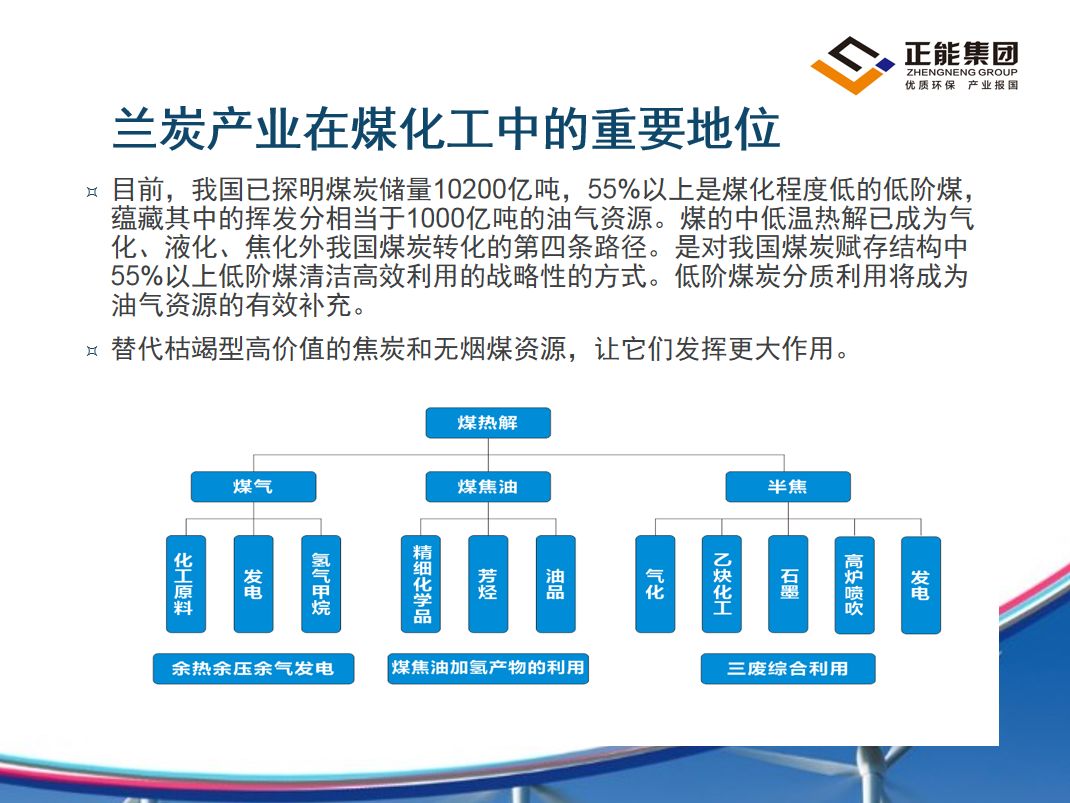 正能集团
ZHENGNENG GROUP
优质环保 产业报国

兰炭产业在煤化工中的重要地位

¤ 目前，我国已探明煤炭储量10200亿吨，55%以上是煤化程度低的低阶煤，蕴藏其中的挥发分相当于1000亿吨的油气资源。煤的中低温热解已成为气化、液化、焦化外我国煤炭转化的第四条路径。是对我国煤炭赋存结构中55%以上低阶煤清洁高效利用的战略性的方式。低阶煤炭分质利用将成为油气资源的有效补充。

¤ 替代枯竭型高价值的焦炭和无烟煤资源，让它们发挥更大作用。

煤热解

煤气

化工原料

发电

氢气甲烷

余热余压余气发电

煤焦油

精细化学品

芳烃

油品

煤焦油加氢产物的利用

半焦

气化

乙炔化工

石墨

高炉喷吹

发电

三废综合利用